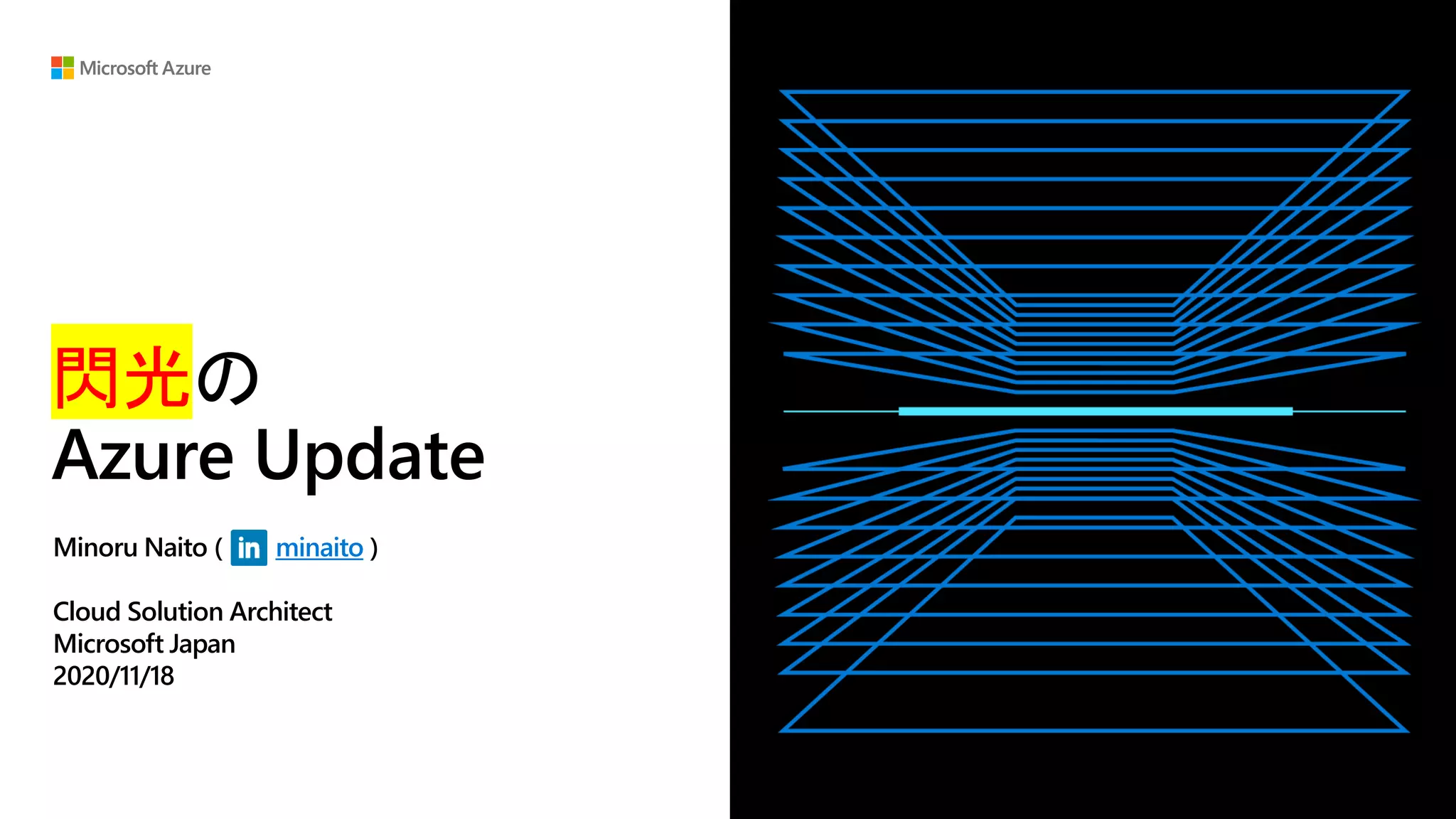 Microsoft Azure

閃光の
Azure Update

Minoru Naito ( in minaito )

Cloud Solution Architect
Microsoft Japan
2020/11/18